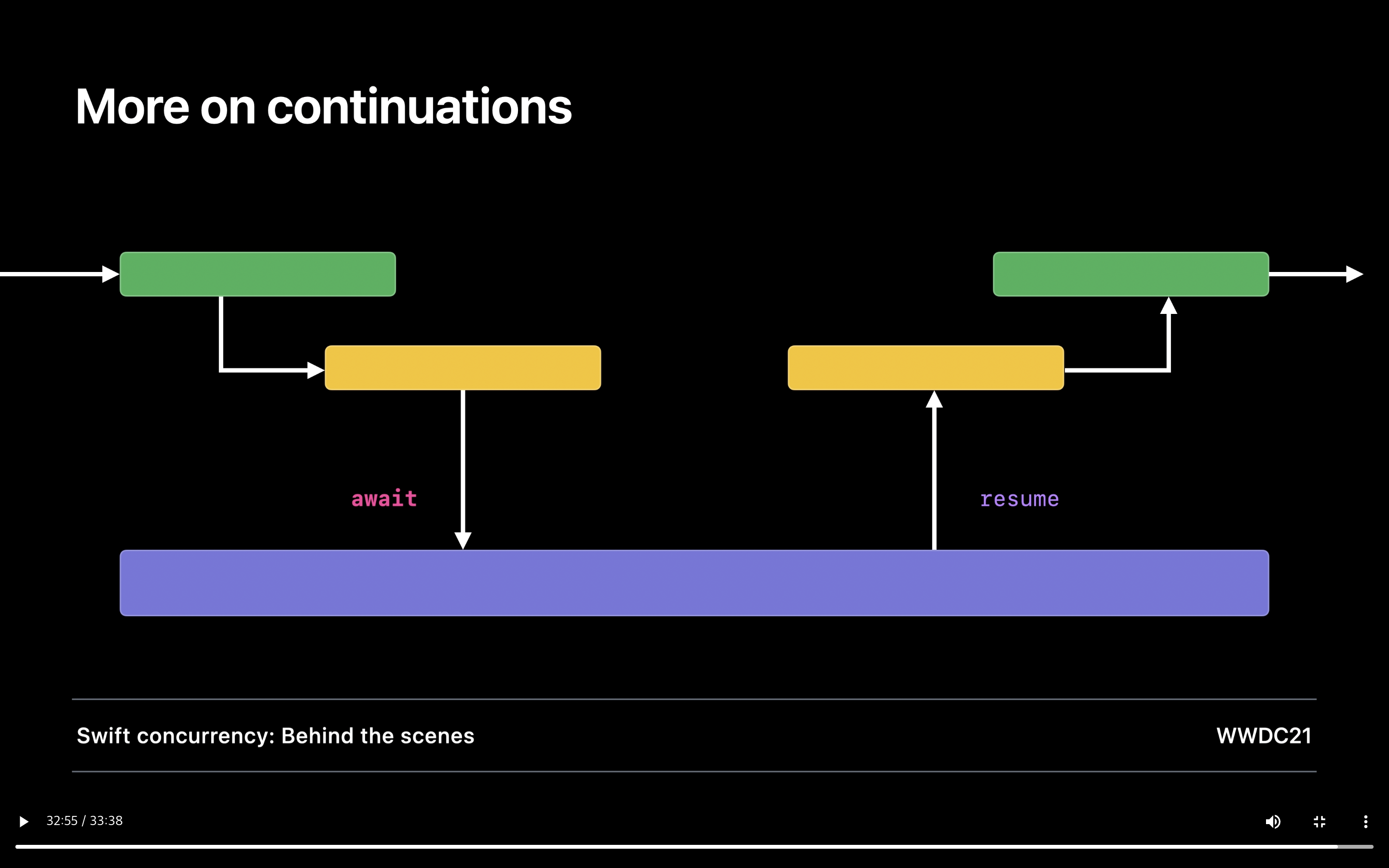 More on continuations

await

resume

Swift concurrency: Behind the scenes

WWDC21

32:55 / 33:38